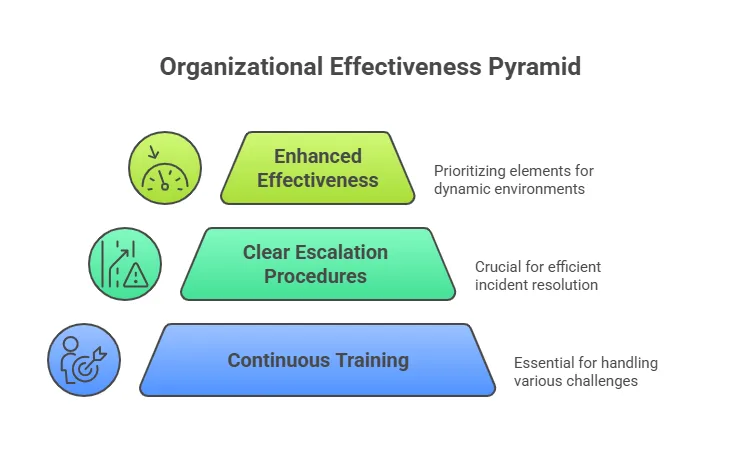 Organizational Effectiveness Pyramid

Enhanced Effectiveness

Prioritizing elements for dynamic environments

Clear Escalation Procedures

Crucial for efficient incident resolution

Continuous Training

Essential for handling various challenges